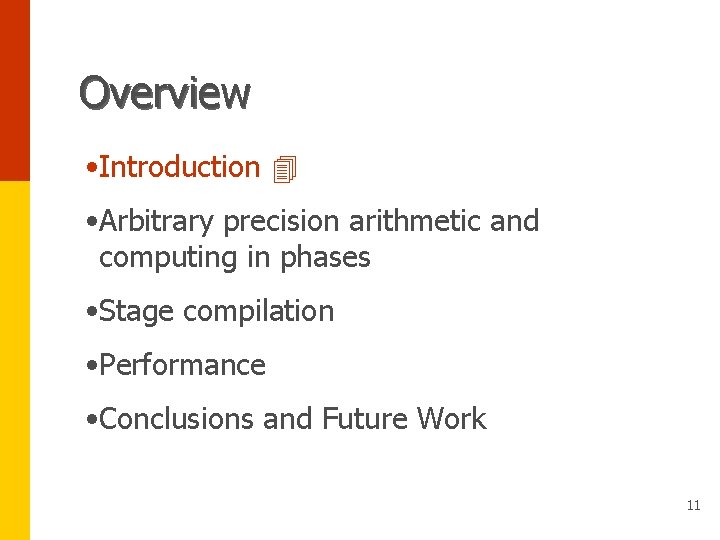 Overview

•Introduction

•Arbitrary precision arithmetic and computing in phases

•Stage compilation

•Performance

•Conclusions and Future Work

11